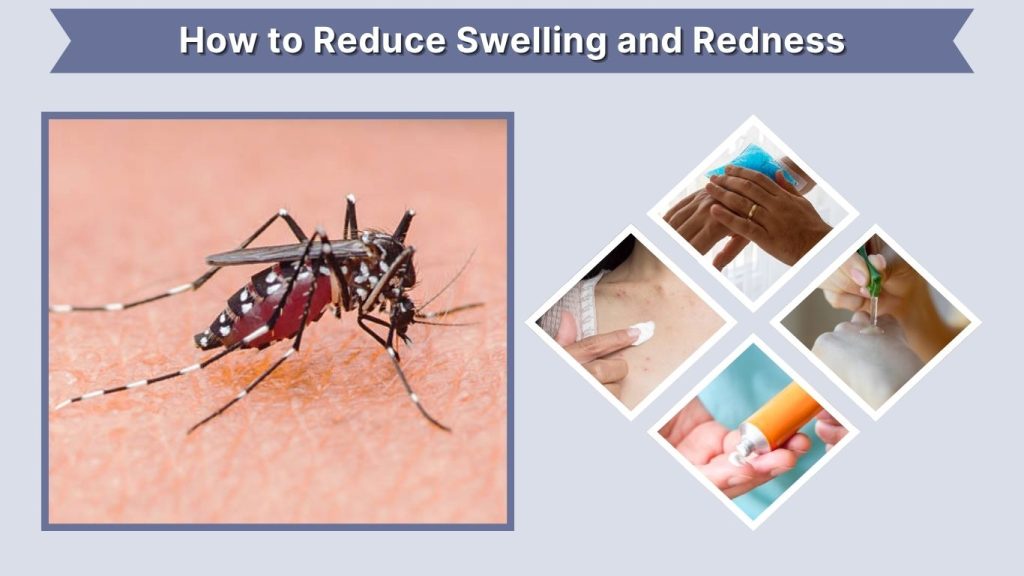 How to Reduce Swelling and Redness